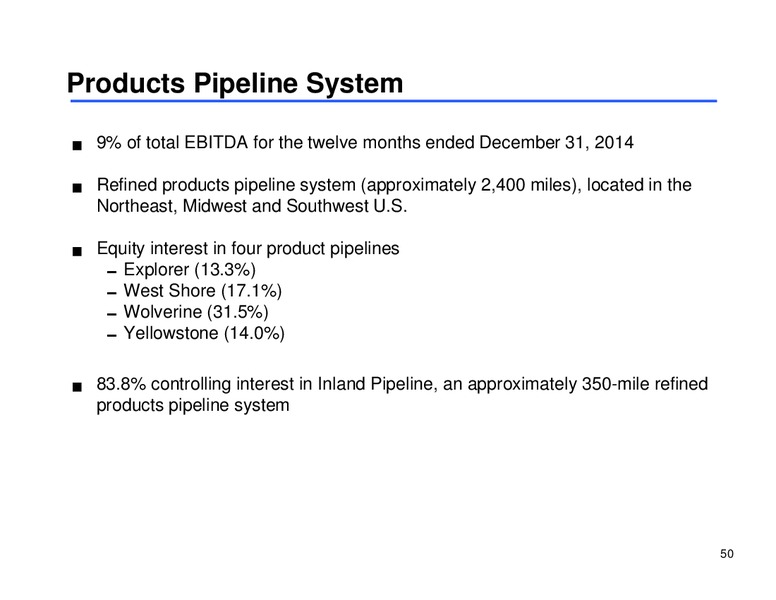 Products Pipeline System

■ 9% of total EBITDA for the twelve months ended December 31, 2014

■ Refined products pipeline system (approximately 2,400 miles), located in the Northeast, Midwest and Southwest U.S.

■ Equity interest in four product pipelines
– Explorer (13.3%)
– West Shore (17.1%)
– Wolverine (31.5%)
– Yellowstone (14.0%)

■ 83.8% controlling interest in Inland Pipeline, an approximately 350-mile refined products pipeline system

50